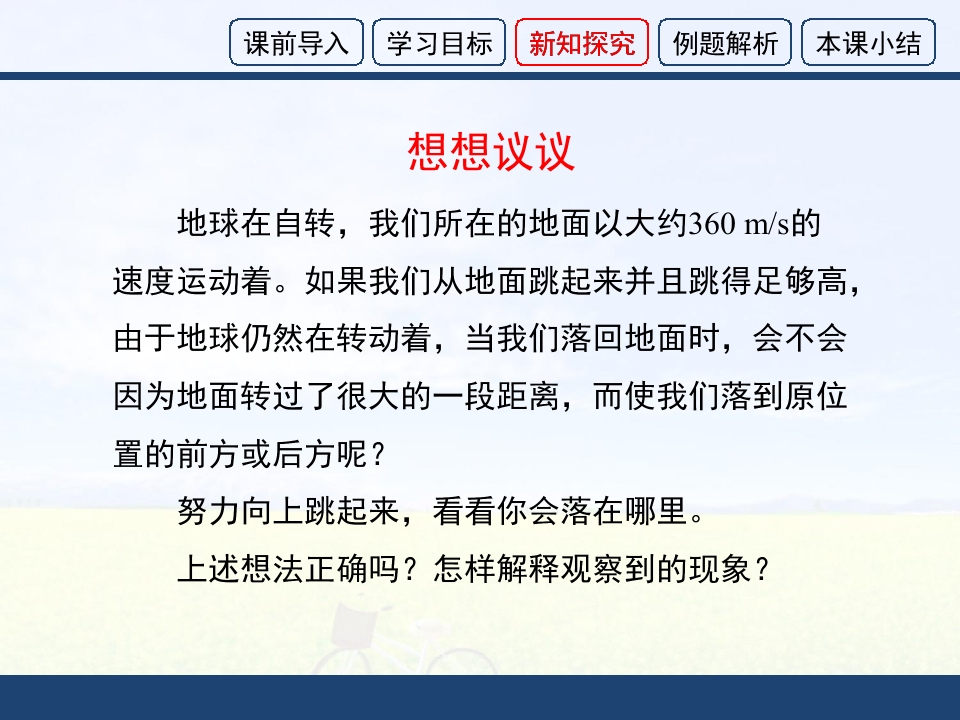 课前导入 学习目标 新知探究 例题解析 本课小结

想想议议

地球在自转，我们所在的地面以大约360 m/s的速度运动着。如果我们从地面跳起来并且跳得足够高，由于地球仍然在转动着，当我们落回地面时，会不会因为地面转过了很大的一段距离，而使我们落到原位置的前方或后方呢？

努力向上跳起来，看看你会落在哪里。

上述想法正确吗？怎样解释观察到的现象？